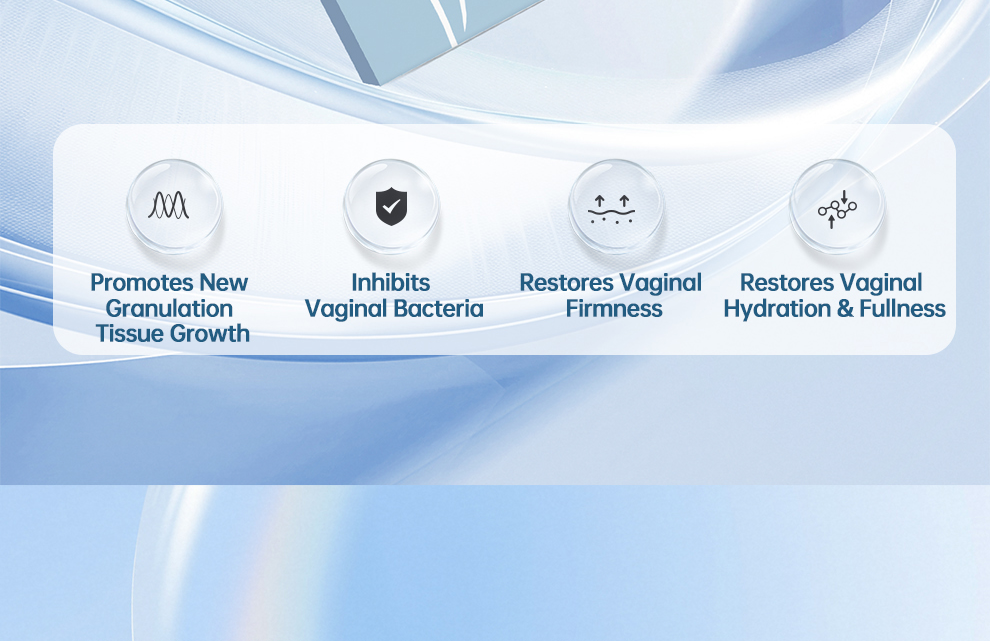 Promotes New Granulation Tissue Growth

Inhibits Vaginal Bacteria

Restores Vaginal Firmness

Restores Vaginal Hydration & Fullness